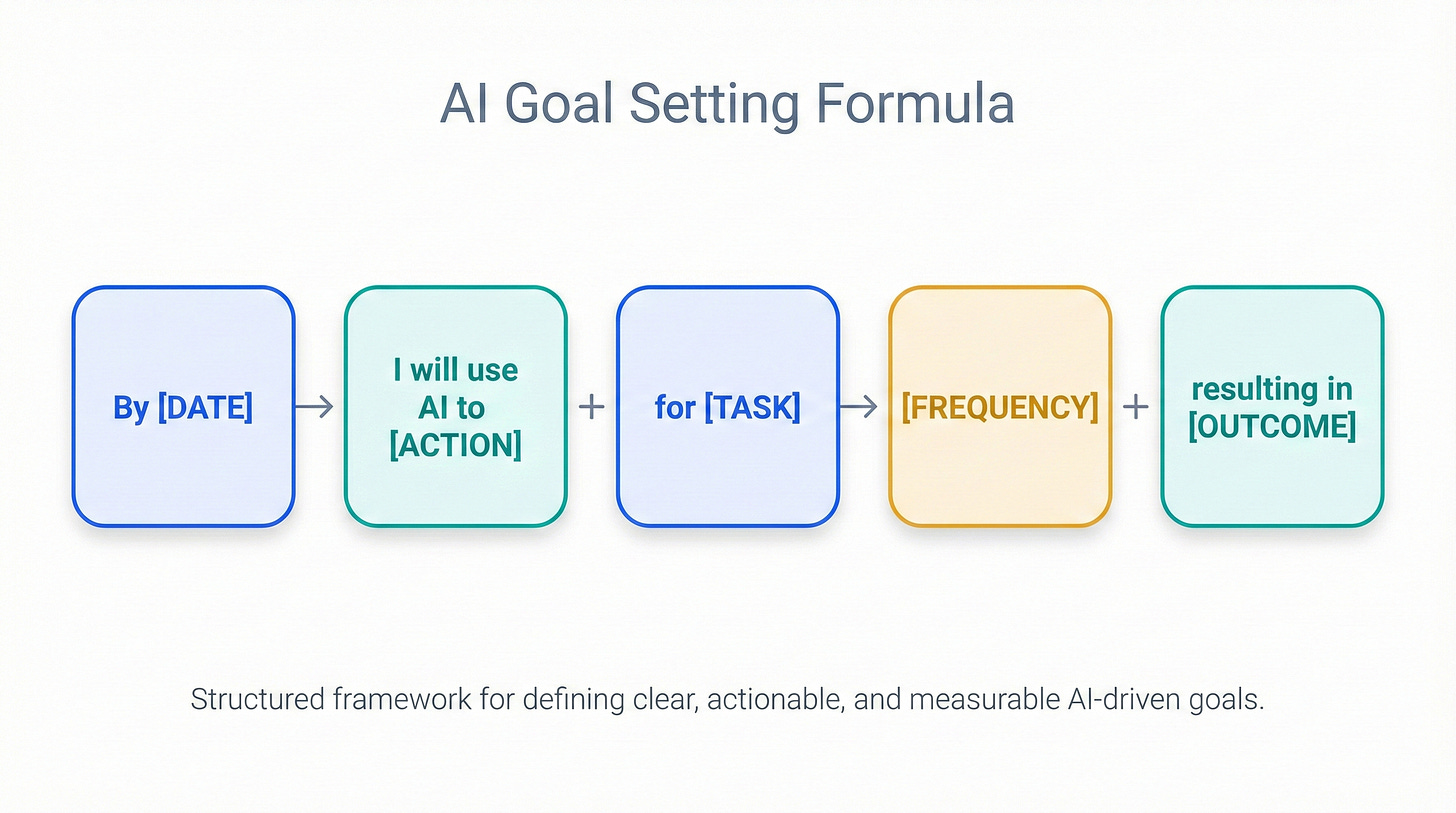 AI Goal Setting Formula

By [DATE] → I will use AI to [ACTION] + for [TASK] → [FREQUENCY] + resulting in [OUTCOME]

Structured framework for defining clear, actionable, and measurable AI-driven goals.